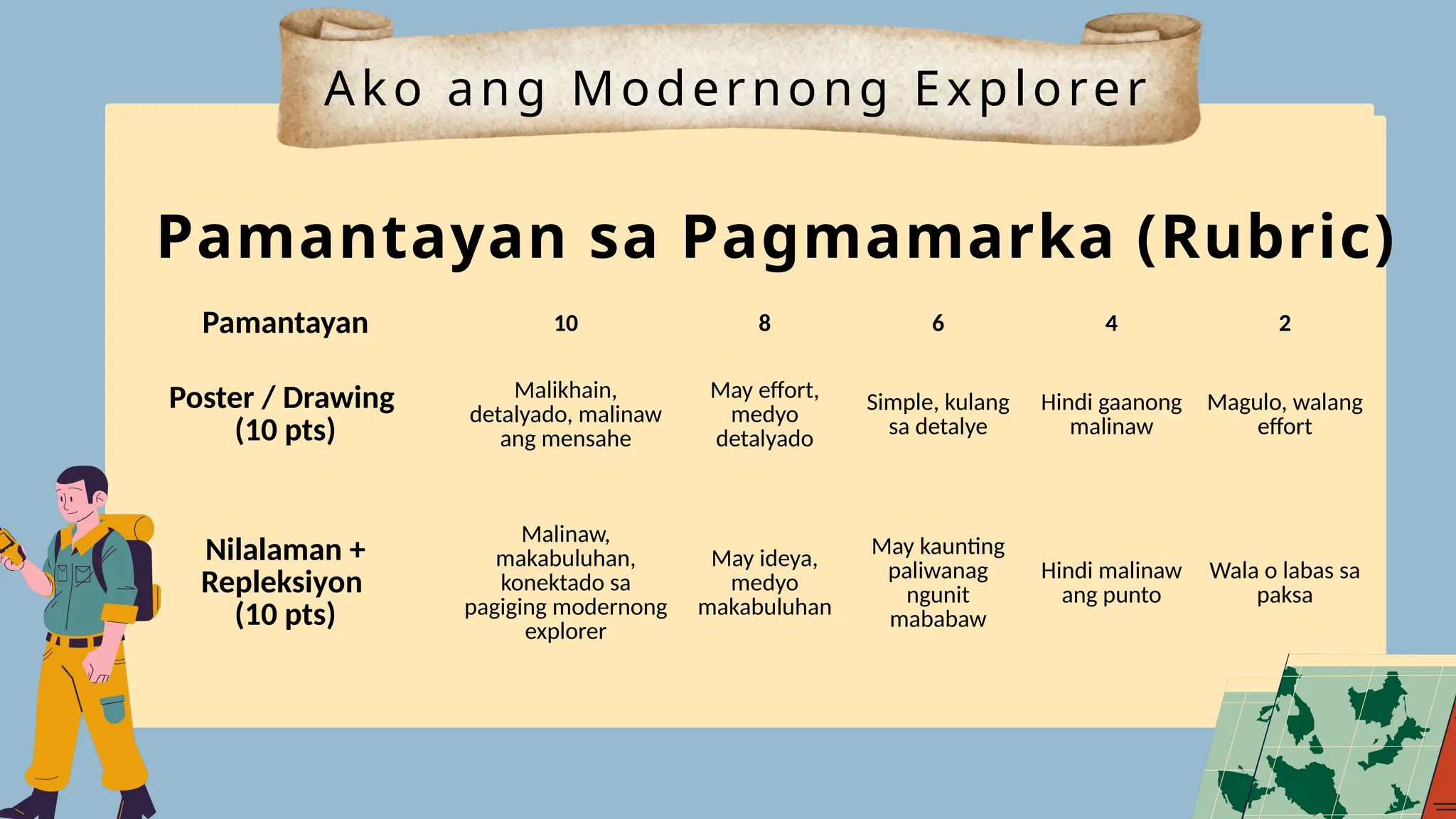 Ako ang Modernong Explorer

Pamantayan sa Pagmamarka (Rubric)

| Pamantayan | 10 | 8 | 6 | 4 | 2 |
|---|---|---|---|---|---|
| Poster / Drawing (10 pts) | Malikhain, detalyado, malinaw ang mensahe | May effort, medyo detalyado | Simple, kulang sa detalye | Hindi gaanong malinaw | Magulo, walang effort |
| Nilalaman + Repleksiyon (10 pts) | Malinaw, makabuluhan, konektado sa pagiging modernong explorer | May ideya, medyo makabuluhan | May kaunting paliwanag ngunit mababaw | Hindi malinaw ang punto | Wala o labas sa paksa |